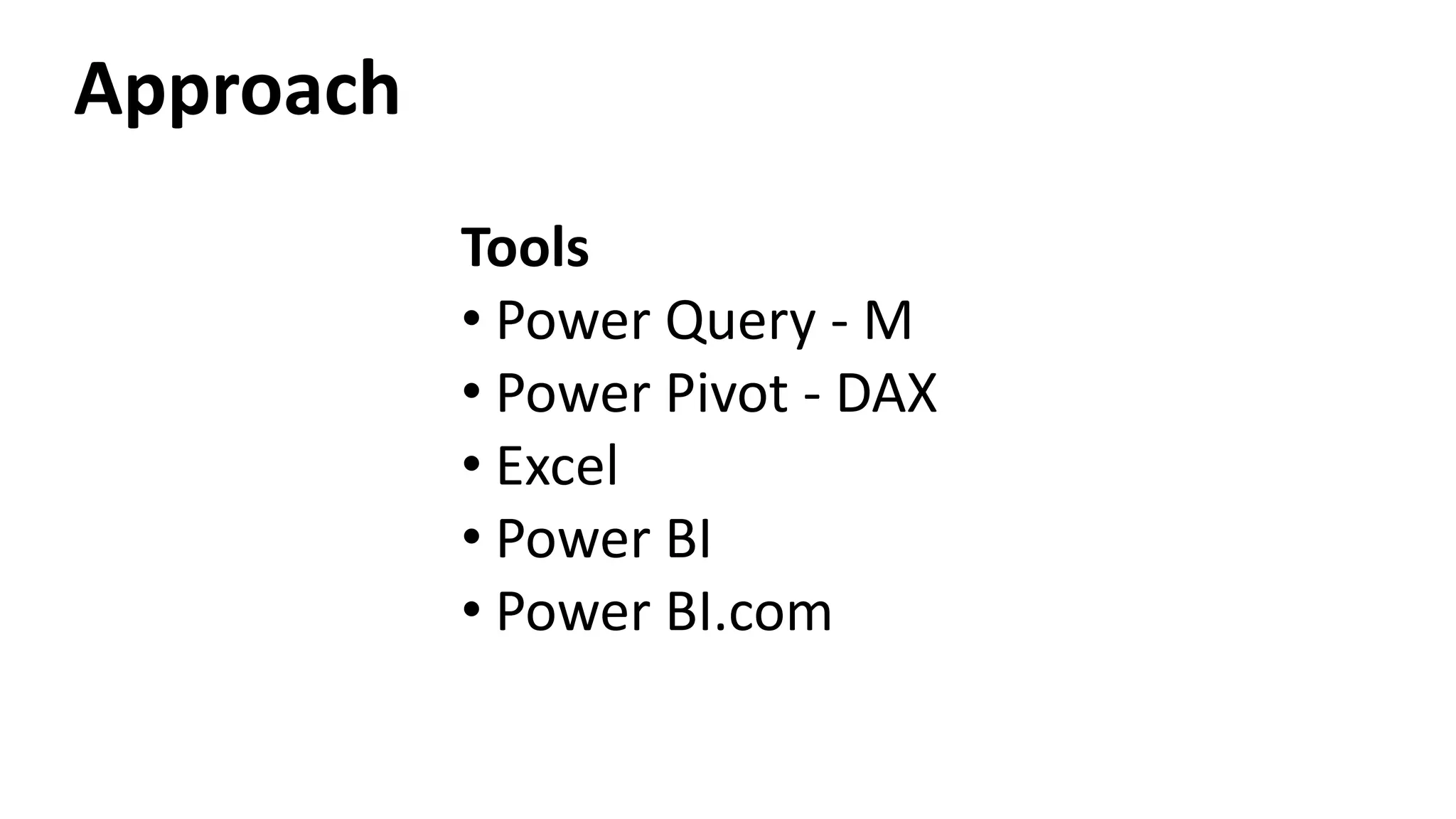 Approach

Tools
• Power Query - M
• Power Pivot - DAX
• Excel
• Power BI
• Power BI.com